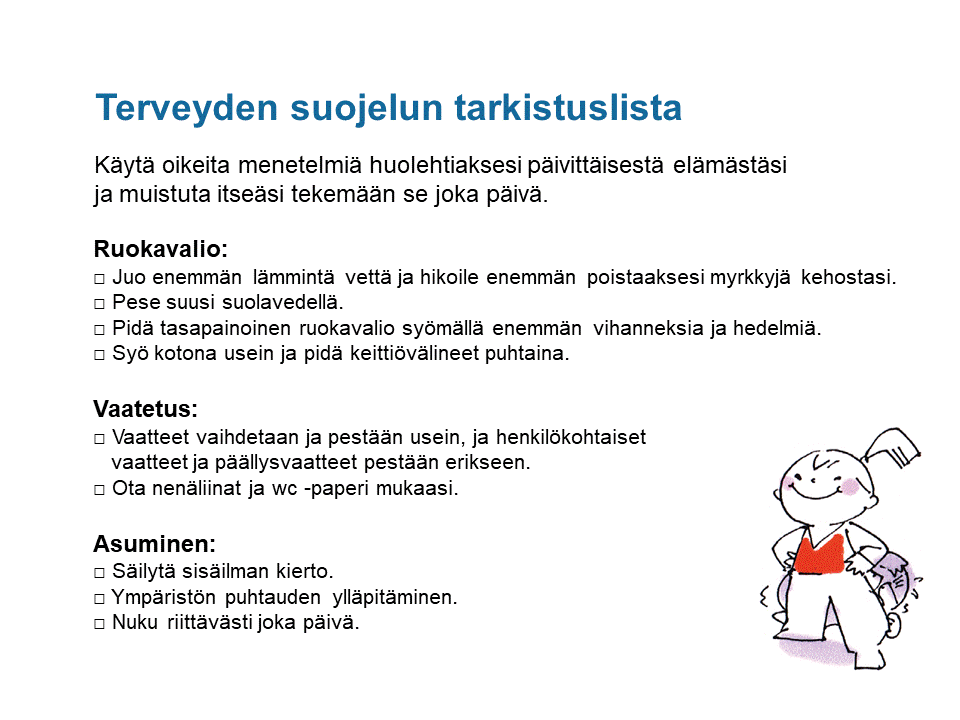 Terveyden suojelun tarkistuslista

Käytä oikeita menetelmiä huolehtiaksesi päivittäisestä elämästäsi ja muistuta itseäsi tekemään se joka päivä.

Ruokavalio:
□ Juo enemmän lämmintä vettä ja hikoile enemmän poistaaksesi myrkkyjä kehostasi.
□ Pese suusi suolavedellä.
□ Pidä tasapainoinen ruokavalio syömällä enemmän vihanneksia ja hedelmiä.
□ Syö kotona usein ja pidä keittiövälineet puhtaina.

Vaatetus:
□ Vaatteet vaihdetaan ja pestään usein, ja henkilökohtaiset vaatteet ja päällysvaatteet pestään erikseen.
□ Ota nenäliinat ja wc -paperi mukaasi.

Asuminen:
□ Säilytä sisäilman kierto.
□ Ympäristön puhtauden ylläpitäminen.
□ Nuku riittävästi joka päivä.